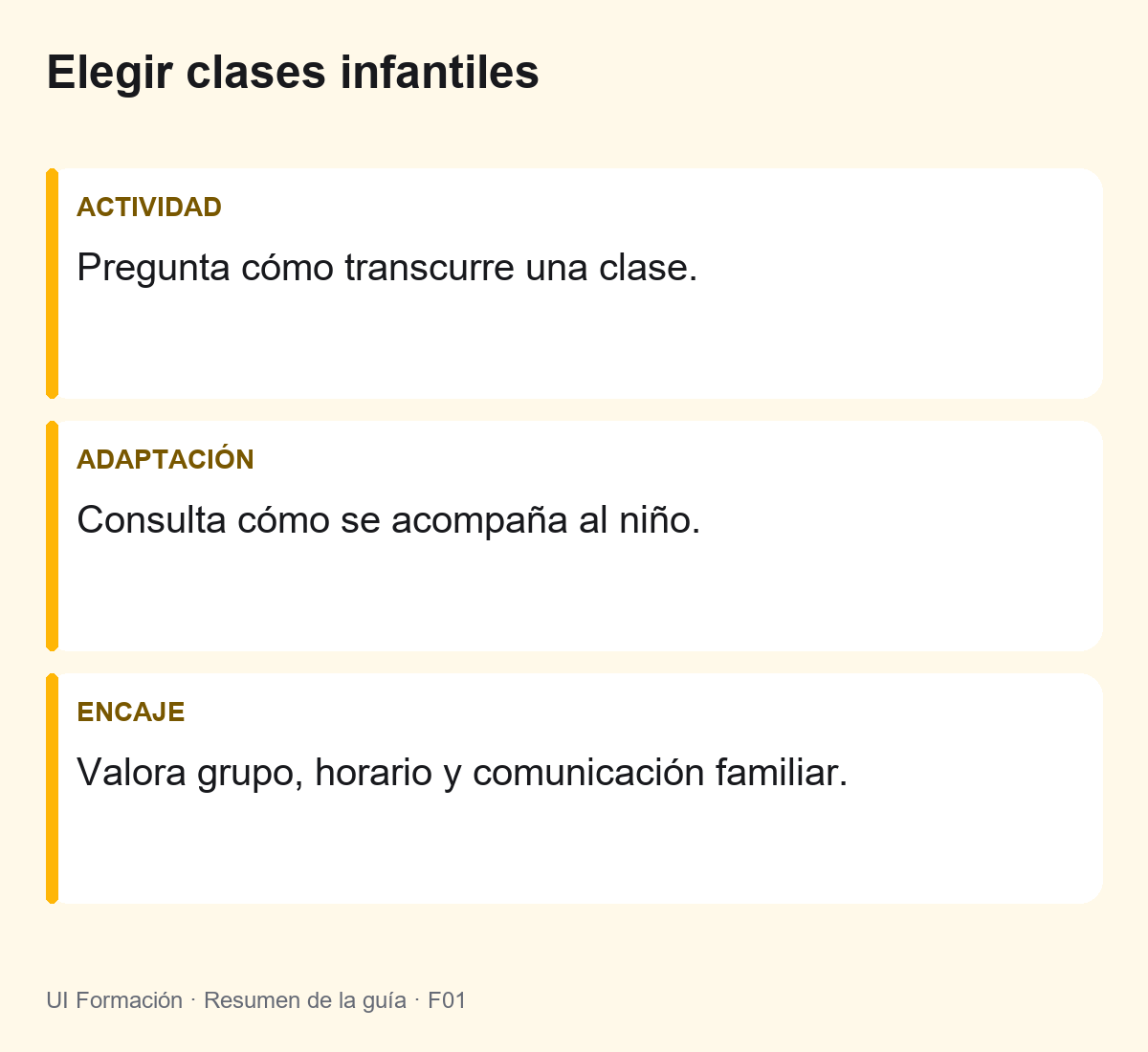 Elegir clases infantiles

ACTIVIDAD

Pregunta cómo transcurre una clase.

ADAPTACIÓN

Consulta cómo se acompaña al niño.

ENCAJE

Valora grupo, horario y comunicación familiar.

UI Formación · Resumen de la guía · F01